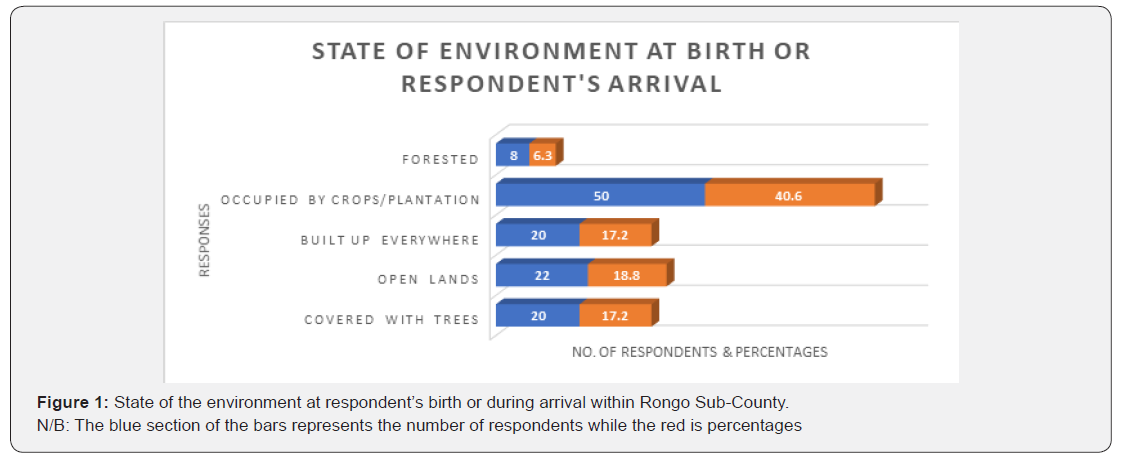 STATE OF ENVIRONMENT AT BIRTH OR RESPONDENT'S ARRIVAL

RESPONSES

FORESTED 8 6.3

OCCUPIED BY CROPS/PLANTATION 50 40.6

BUILT UP EVERYWHERE 20 17.2

OPEN LANDS 22 18.8

COVERED WITH TREES 20 17.2

NO. OF RESPONDENTS & PERCENTAGES

**Figure 1:** State of the environment at respondent's birth or during arrival within Rongo Sub-County.
N/B: The blue section of the bars represents the number of respondents while the red is percentages